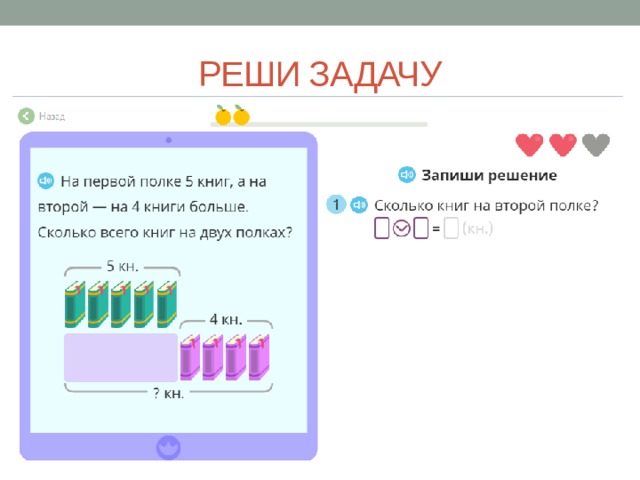 РЕШИ ЗАДАЧУ

Назад

На первой полке 5 книг, а на второй — на 4 книги больше. Сколько всего книг на двух полках?

5 кн.

4 кн.

? кн.

Запиши решение

1 Сколько книг на второй полке?

= (кн.)